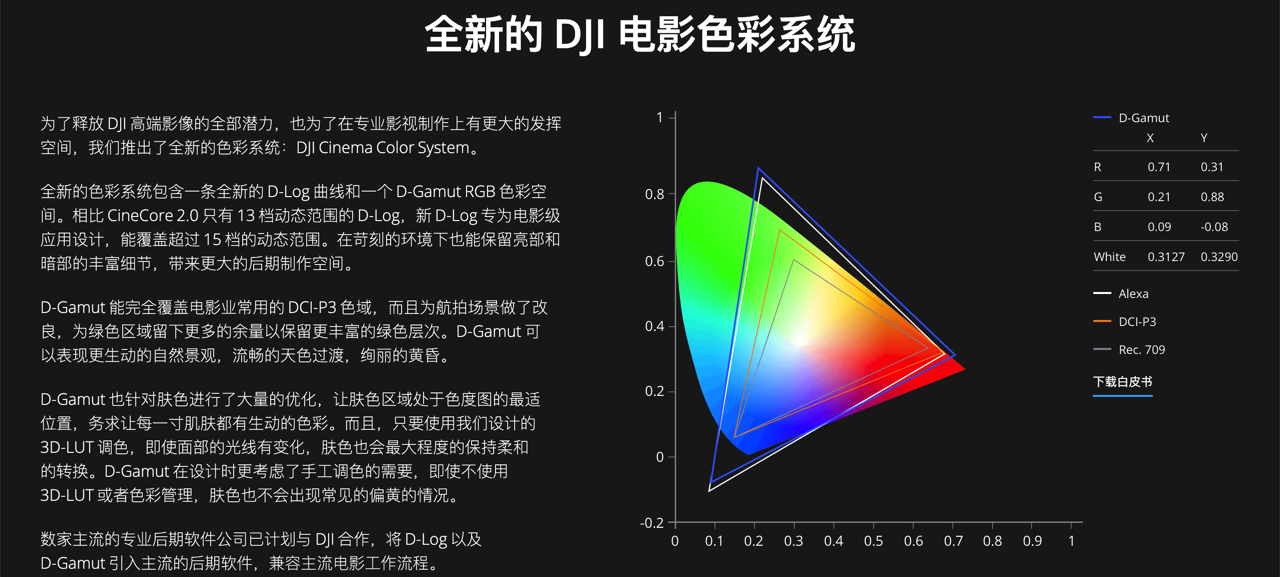 全新的 DJI 电影色彩系统

为了释放 DJI 高端影像的全部潜力，也为了在专业影视制作上有更大的发挥空间，我们推出了全新的色彩系统：DJI Cinema Color System。

全新的色彩系统包含一条全新的 D-Log 曲线和一个 D-Gamut RGB 色彩空间。相比 CineCore 2.0 只有 13 档动态范围的 D-Log，新 D-Log 专为电影级应用设计，能覆盖超过 15 档的动态范围。在苛刻的环境下也能保留亮部和暗部的丰富细节，带来更大的后期制作空间。

D-Gamut 能完全覆盖电影业常用的 DCI-P3 色域，而且为航拍场景做了改良，为绿色区域留下更多的余量以保留更丰富的绿色层次。D-Gamut 可以表现更生动的自然景观，流畅的天色过渡，绚丽的黄昏。

D-Gamut 也针对肤色进行了大量的优化，让肤色区域处于色度图的最适位置，务求让每一寸肌肤都有生动的色彩。而且，只要使用我们设计的 3D-LUT 调色，即使面部的光线有变化，肤色也会最大程度的保持柔和的转换。D-Gamut 在设计时更考虑了手工调色的需要，即使不使用 3D-LUT 或者色彩管理，肤色也不会出现常见的偏黄的情况。

数家主流的专业后期软件公司已计划与 DJI 合作，将 D-Log 以及 D-Gamut 引入主流的后期软件，兼容主流电影工作流程。

1
0.8
0.6
0.4
0.2
0
-0.2
0 0.1 0.2 0.3 0.4 0.5 0.6 0.7 0.8 0.9 1

D-Gamut

| | X | Y |
|---|---|---|
| R | 0.71 | 0.31 |
| G | 0.21 | 0.88 |
| B | 0.09 | -0.08 |
| White | 0.3127 | 0.3290 |

Alexa
DCI-P3
Rec. 709

下载白皮书